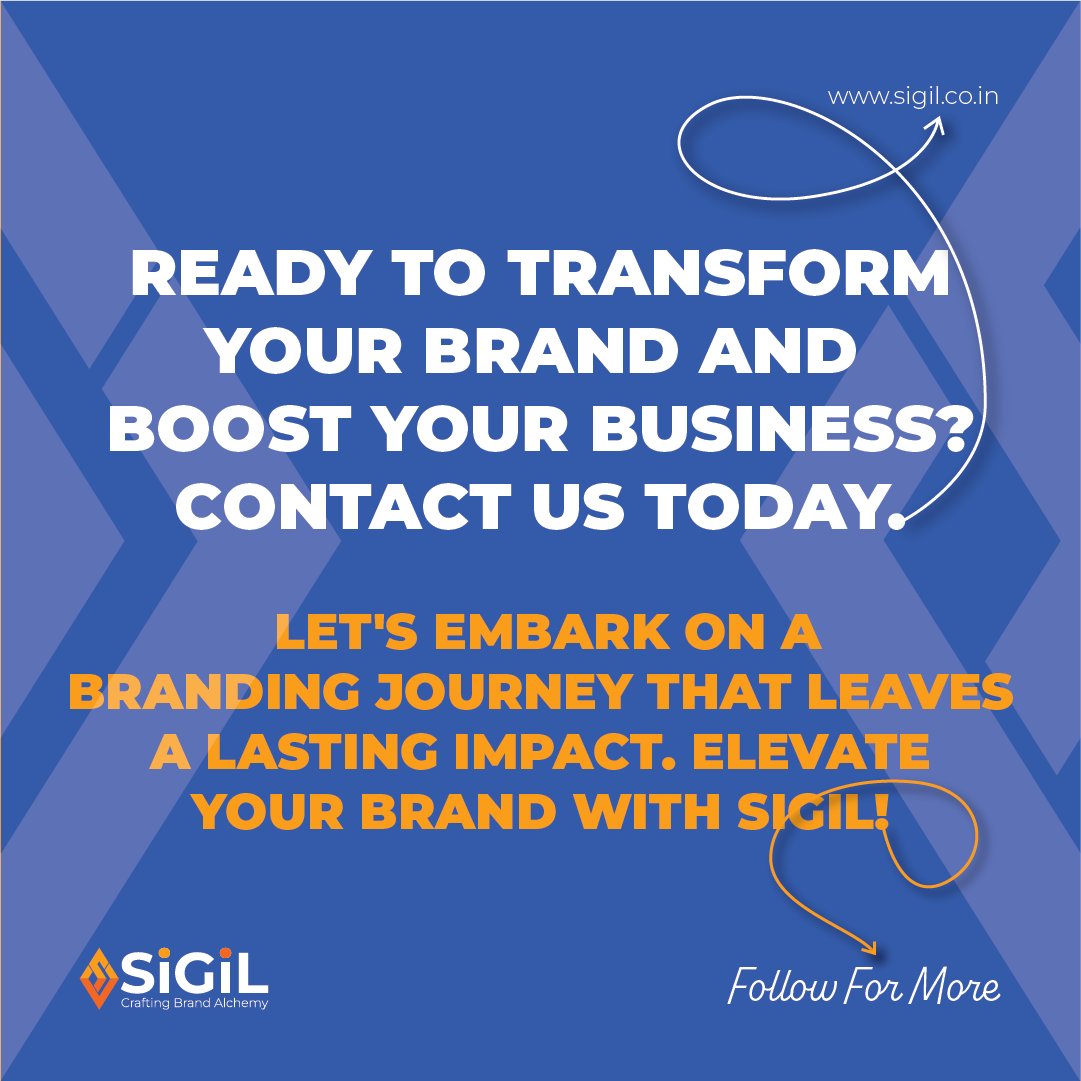 www.sigil.co.in

READY TO TRANSFORM YOUR BRAND AND BOOST YOUR BUSINESS? CONTACT US TODAY.

LET'S EMBARK ON A BRANDING JOURNEY THAT LEAVES A LASTING IMPACT. ELEVATE YOUR BRAND WITH SIGIL!

SiGiL
Crafting Brand Alchemy

Follow For More